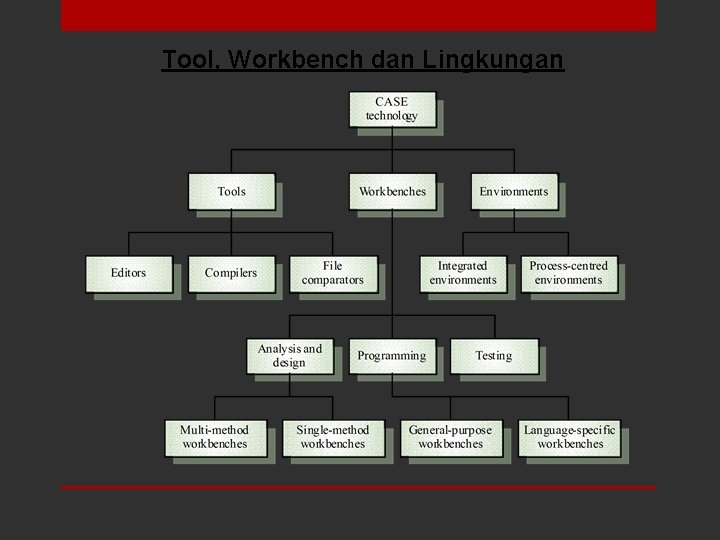 Tool, Workbench dan Lingkungan

CASE technology

Tools

Workbenches

Environments

Editors

Compilers

File comparators

Integrated environments

Process-centred environments

Analysis and design

Programming

Testing

Multi-method workbenches

Single-method workbenches

General-purpose workbenches

Language-specific workbenches